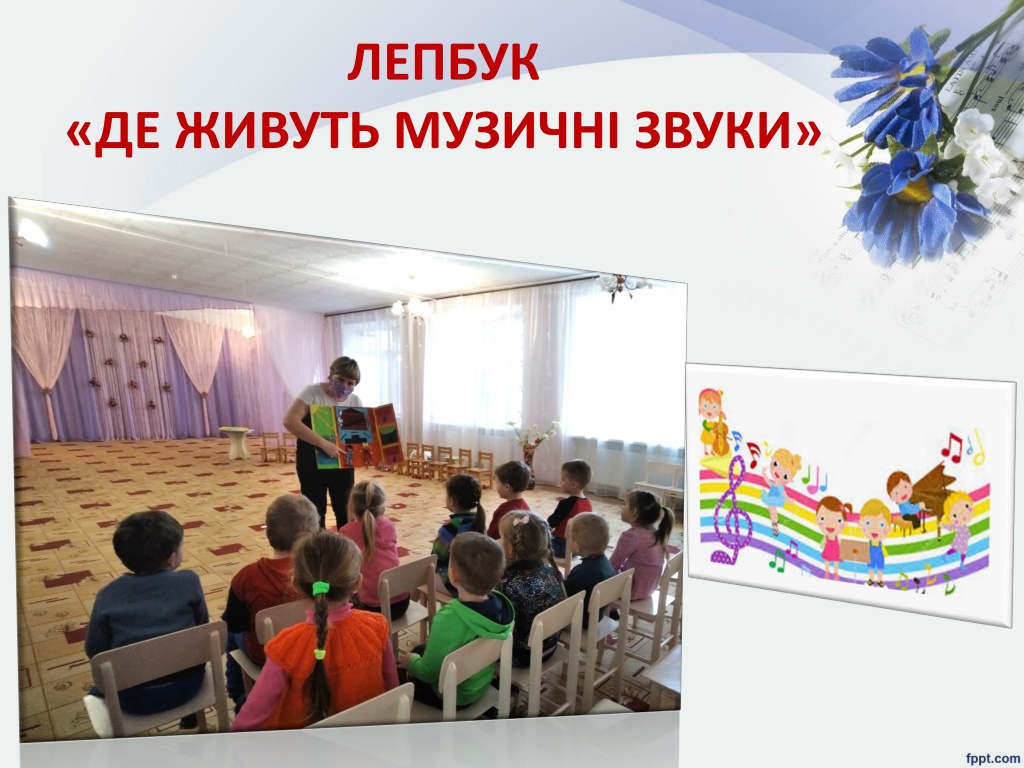 ЛЕПБУК
«ДЕ ЖИВУТЬ МУЗИЧНІ ЗВУКИ»

fppt.com